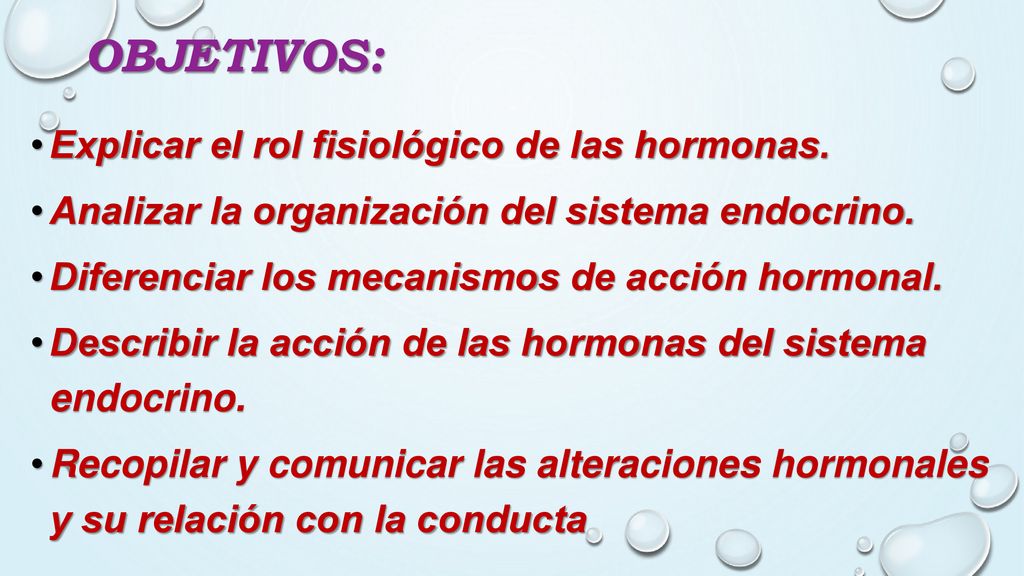 OBJETIVOS:

• Explicar el rol fisiológico de las hormonas.

• Analizar la organización del sistema endocrino.

• Diferenciar los mecanismos de acción hormonal.

• Describir la acción de las hormonas del sistema endocrino.

• Recopilar y comunicar las alteraciones hormonales y su relación con la conducta